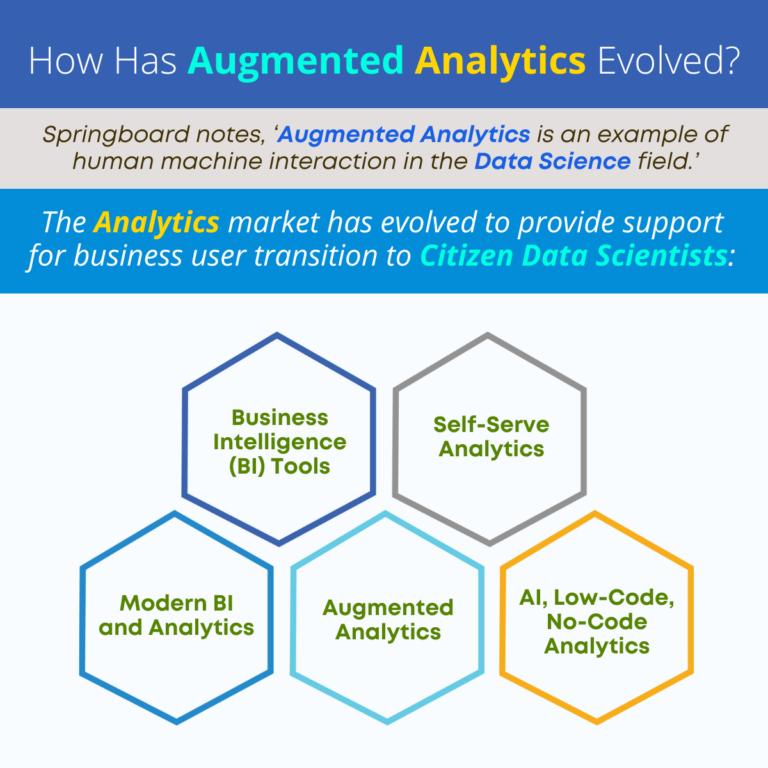 How Has Augmented Analytics Evolved?

Springboard notes, 'Augmented Analytics is an example of human machine interaction in the Data Science field.'

The Analytics market has evolved to provide support for business user transition to Citizen Data Scientists:

Business Intelligence (BI) Tools

Self-Serve Analytics

Modern BI and Analytics

Augmented Analytics

AI, Low-Code, No-Code Analytics